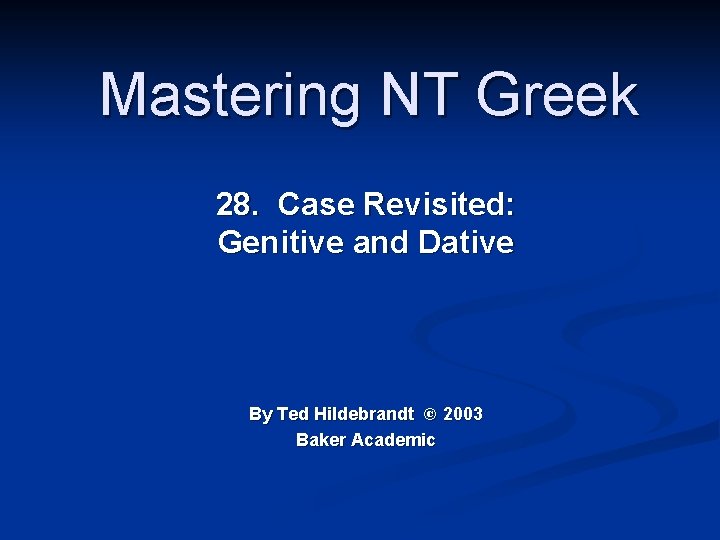 Mastering NT Greek

28. Case Revisited:
Genitive and Dative

By Ted Hildebrandt © 2003
Baker Academic